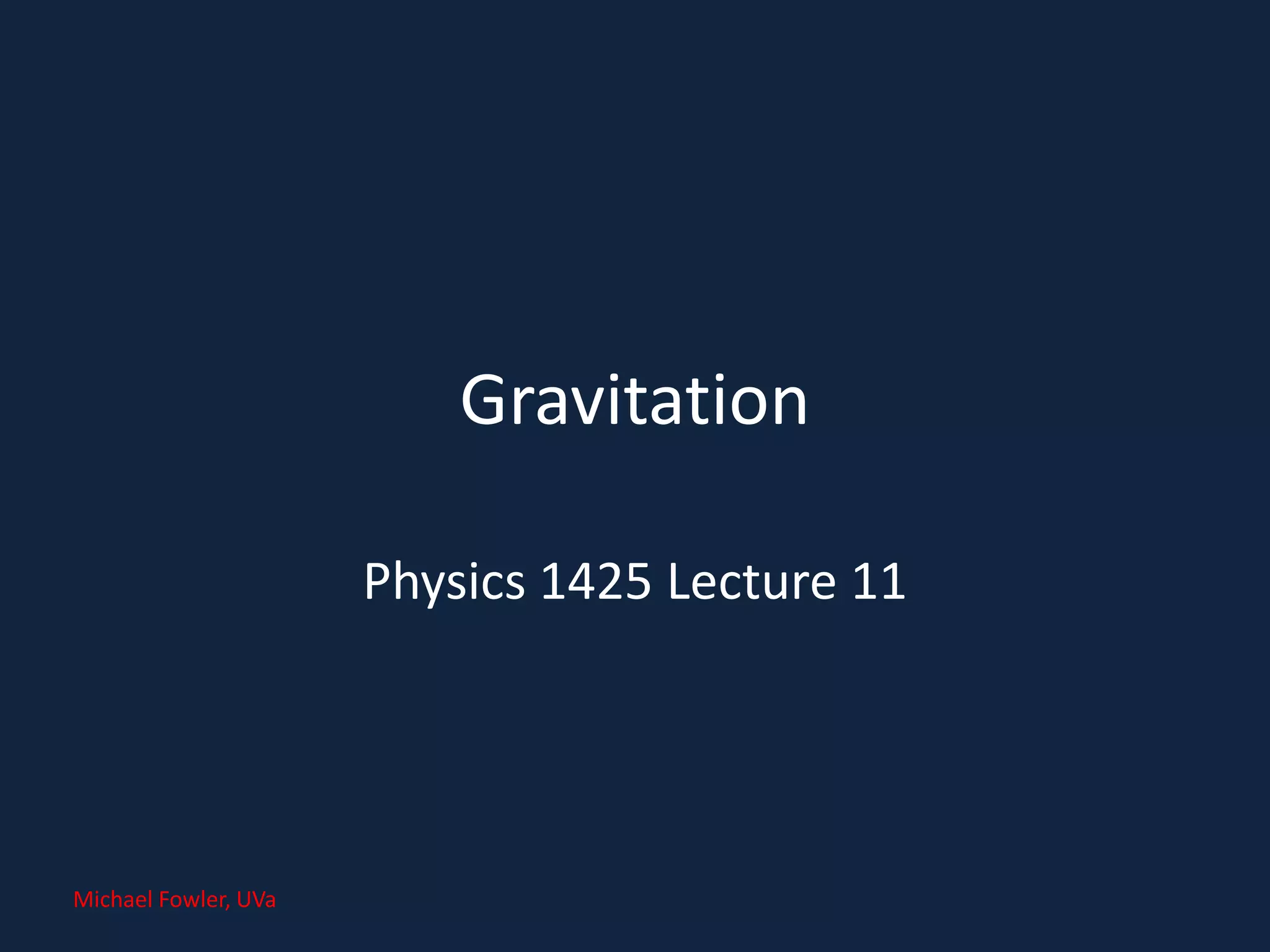 Gravitation

Physics 1425 Lecture 11

Michael Fowler, UVa